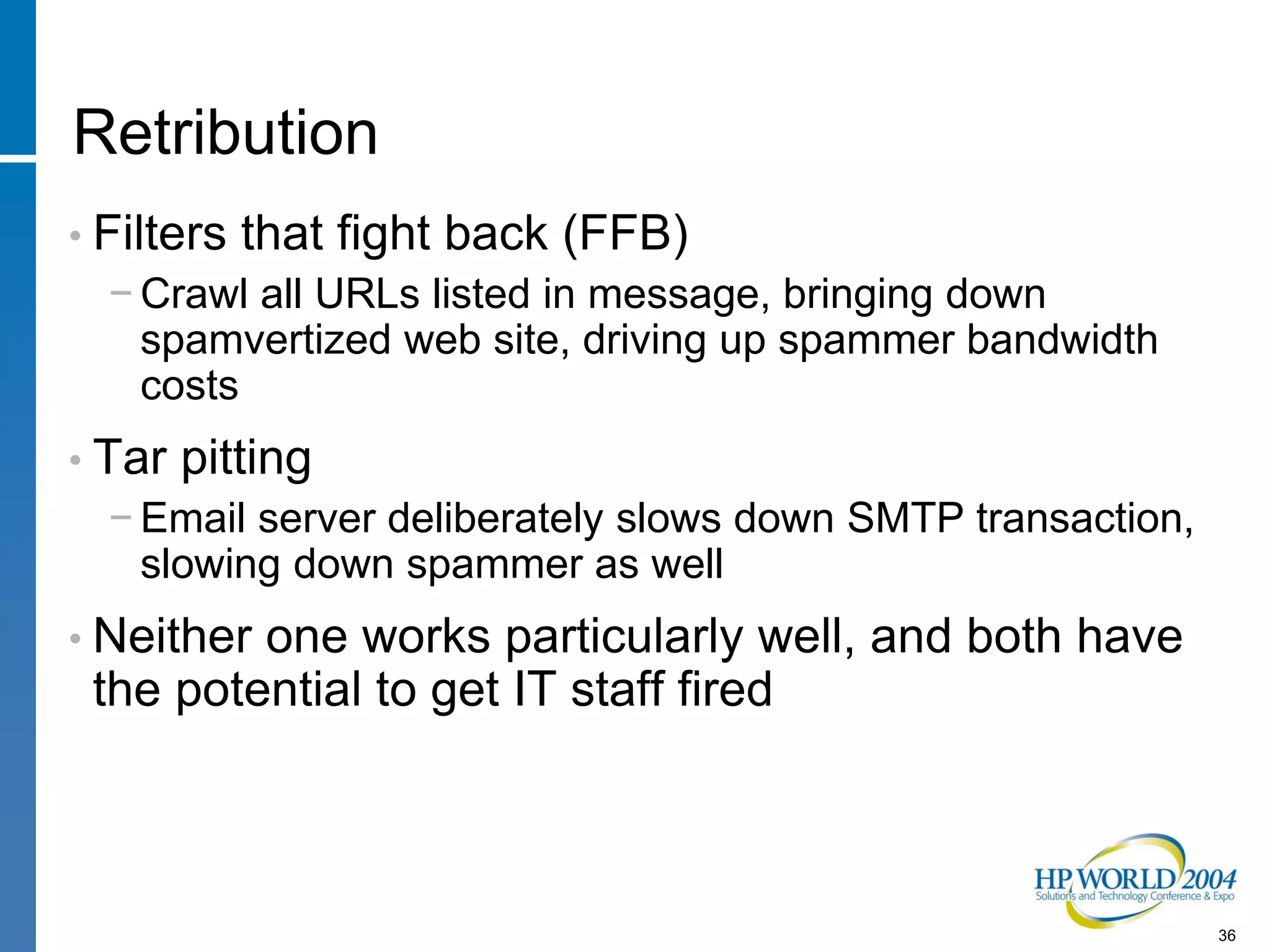 Retribution

• Filters that fight back (FFB)
 – Crawl all URLs listed in message, bringing down spamvertized web site, driving up spammer bandwidth costs

• Tar pitting
 – Email server deliberately slows down SMTP transaction, slowing down spammer as well

• Neither one works particularly well, and both have the potential to get IT staff fired

HP WORLD 2004
Solutions and Technology Conference & Expo

36